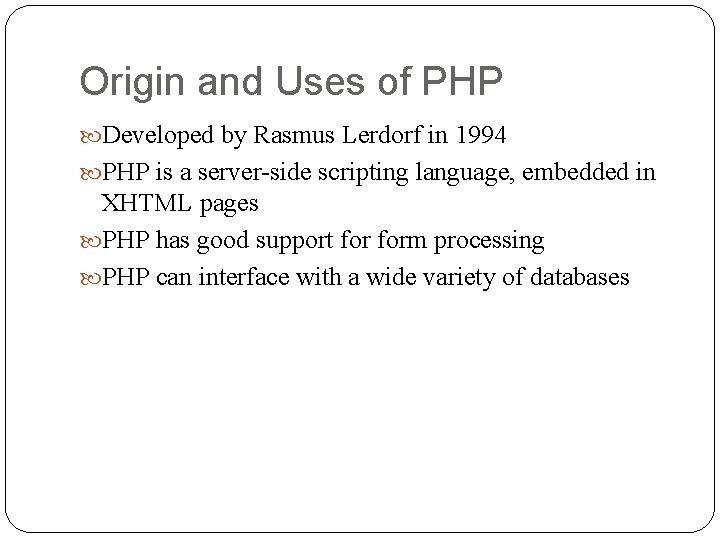 Origin and Uses of PHP

Developed by Rasmus Lerdorf in 1994

PHP is a server-side scripting language, embedded in XHTML pages

PHP has good support for form processing

PHP can interface with a wide variety of databases